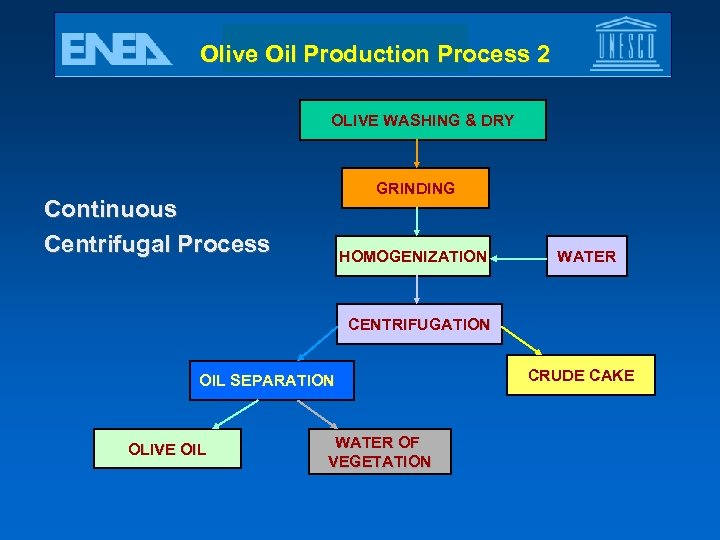 ENEA

Olive Oil Production Process 2

UNESCO

Continuous
Centrifugal Process

OLIVE WASHING & DRY

GRINDING

HOMOGENIZATION

WATER

CENTRIFUGATION

OIL SEPARATION

CRUDE CAKE

OLIVE OIL

WATER OF VEGETATION